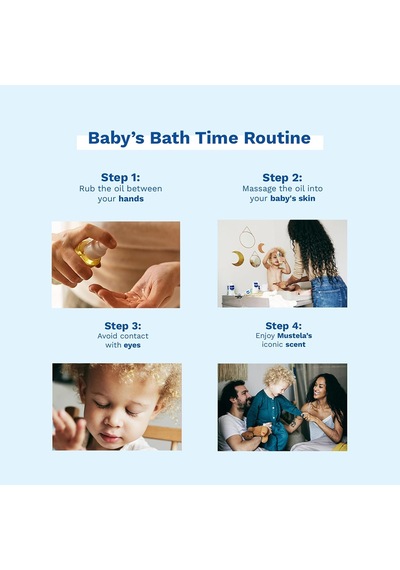 Baby's Bath Time Routine

Step 1:
Rub the oil between your hands

Step 2:
Massage the oil into your baby's skin

Step 3:
Avoid contact with eyes

Step 4:
Enjoy Mustela's iconic scent